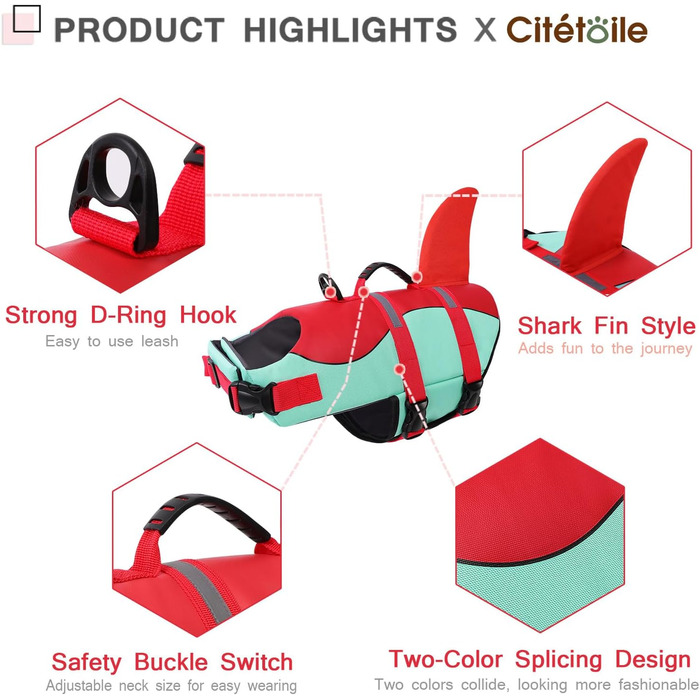 PRODUCT HIGHLIGHTS X Citétoile

Strong D-Ring Hook
Easy to use leash

Shark Fin Style
Adds fun to the journey

Safety Buckle Switch
Adjustable neck size for easy wearing

Two-Color Splicing Design
Two colors collide, looking more fashionable